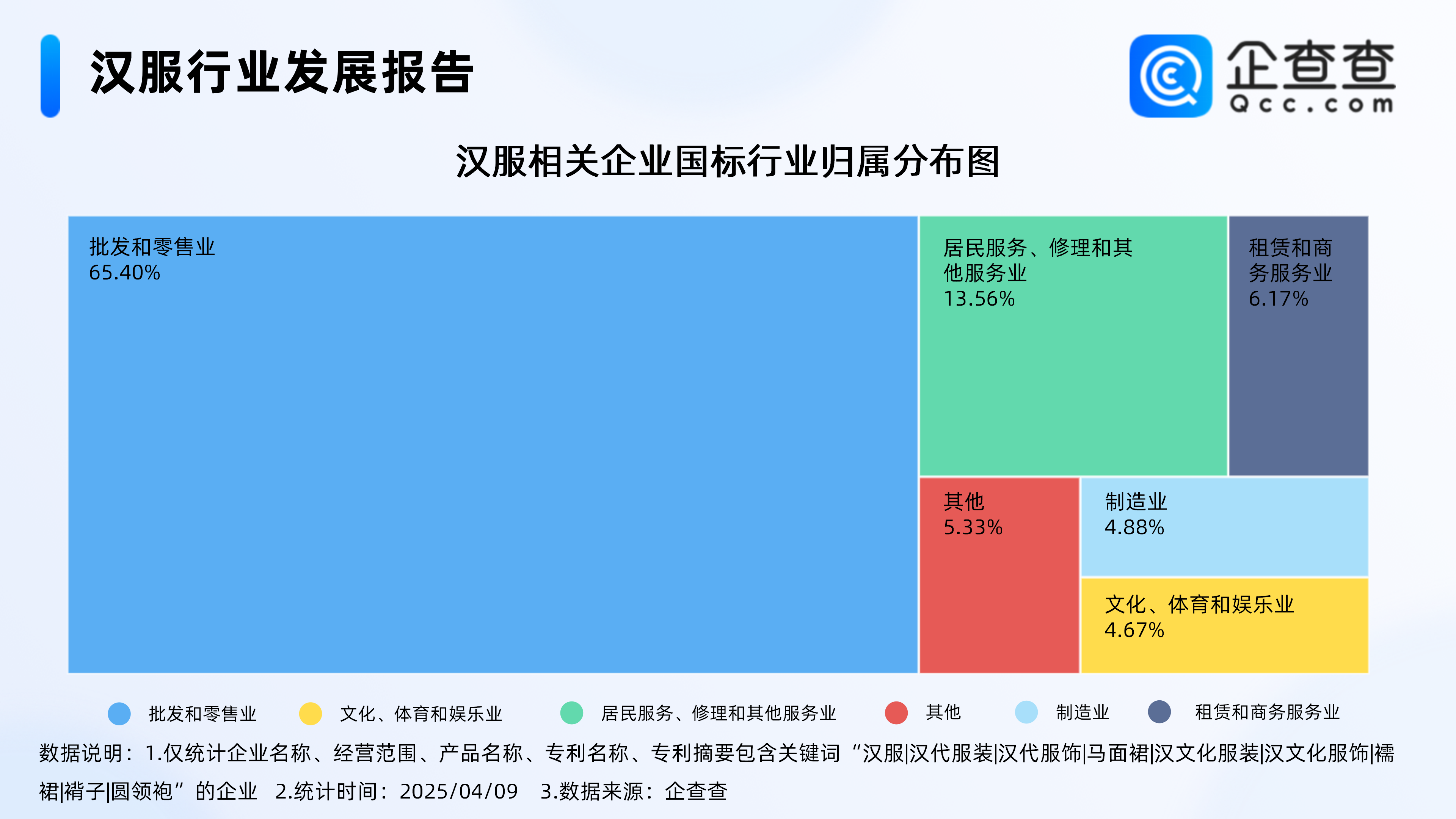 汉服行业发展报告

企查查
Qcc.com

汉服相关企业国标行业归属分布图

批发和零售业
65.40%

居民服务、修理和其他服务业
13.56%

租赁和商务服务业
6.17%

其他
5.33%

制造业
4.88%

文化、体育和娱乐业
4.67%

批发和零售业 文化、体育和娱乐业 居民服务、修理和其他服务业 其他 制造业 租赁和商务服务业

数据说明：1.仅统计企业名称、经营范围、产品名称、专利名称、专利摘要包含关键词“汉服|汉代服装|汉代服饰|马面裙|汉文化服装|汉文化服饰|襦裙|褙子|圆领袍”的企业 2.统计时间：2025/04/09 3.数据来源：企查查